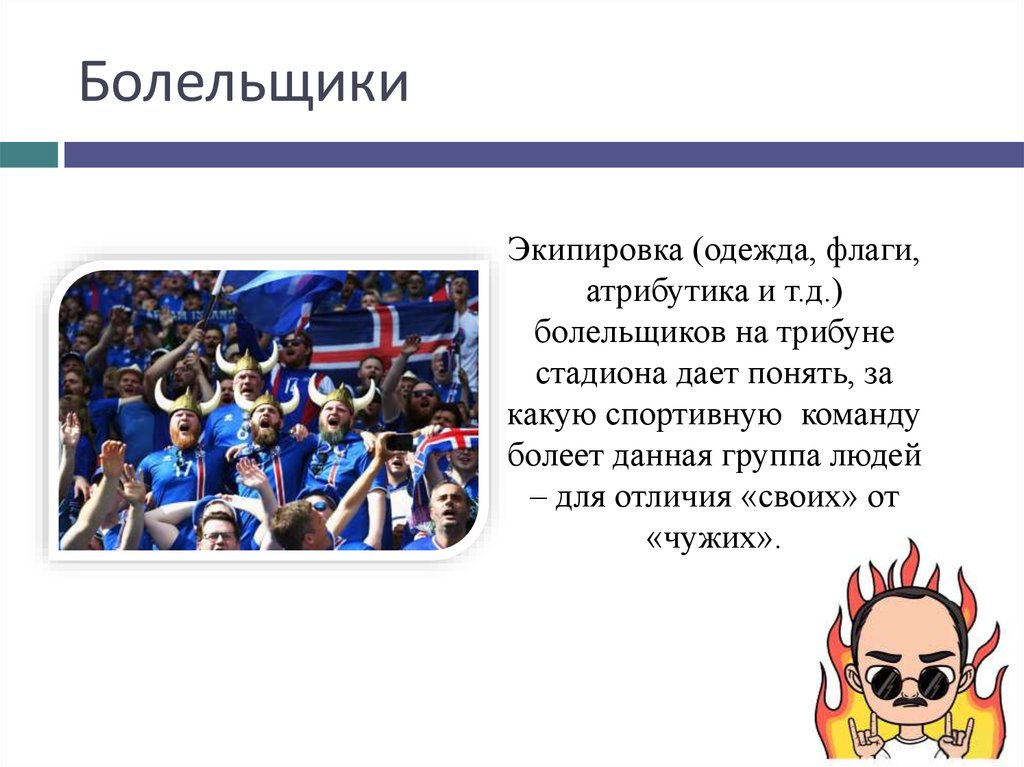 Болельщики

Экипировка (одежда, флаги, атрибутика и т.д.) болельщиков на трибуне стадиона дает понять, за какую спортивную  команду болеет данная группа людей – для отличия «своих» от «чужих».